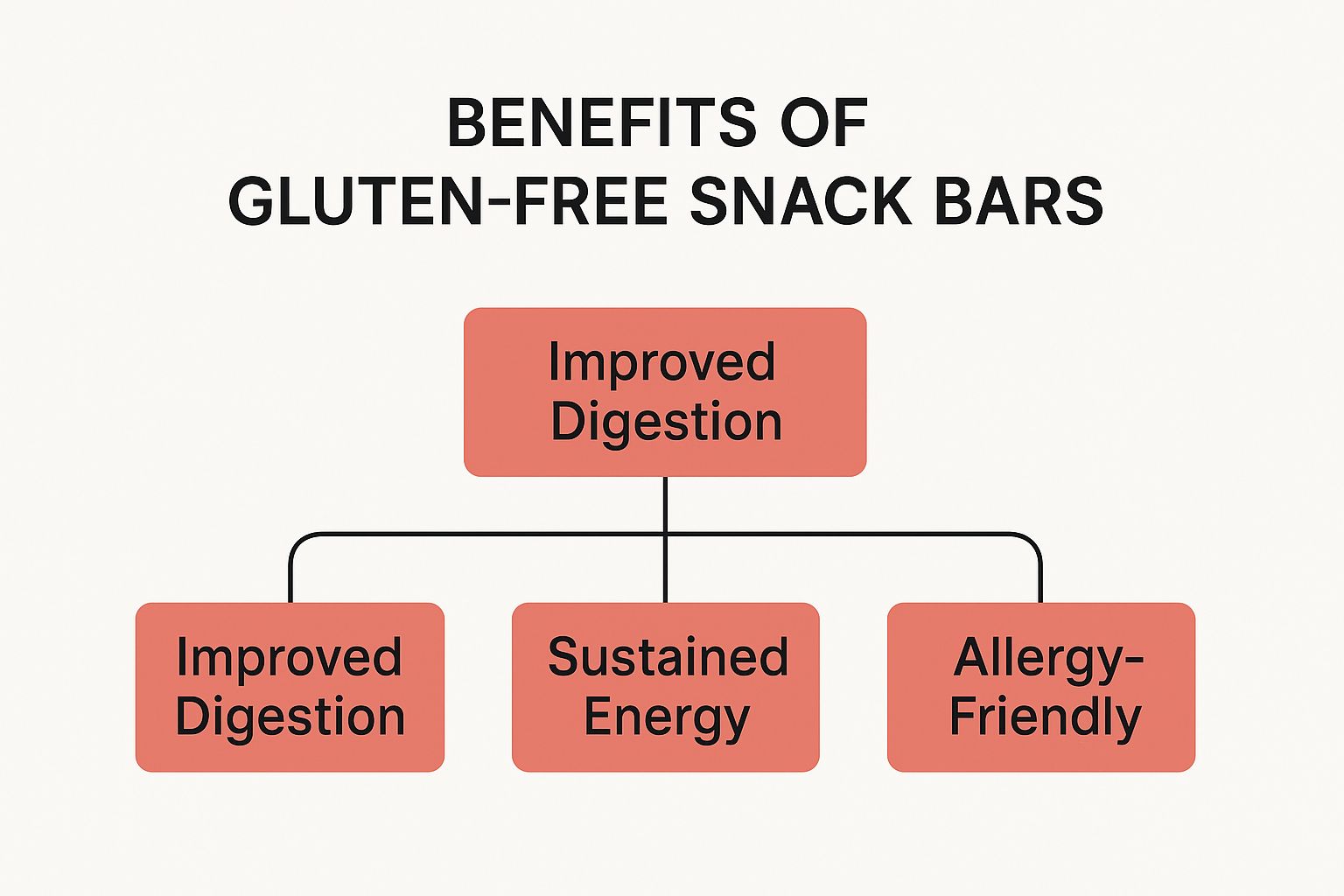 BENEFITS OF
GLUTEN-FREE SNACK BARS

Improved Digestion

Improved Digestion

Sustained Energy

Allergy-Friendly